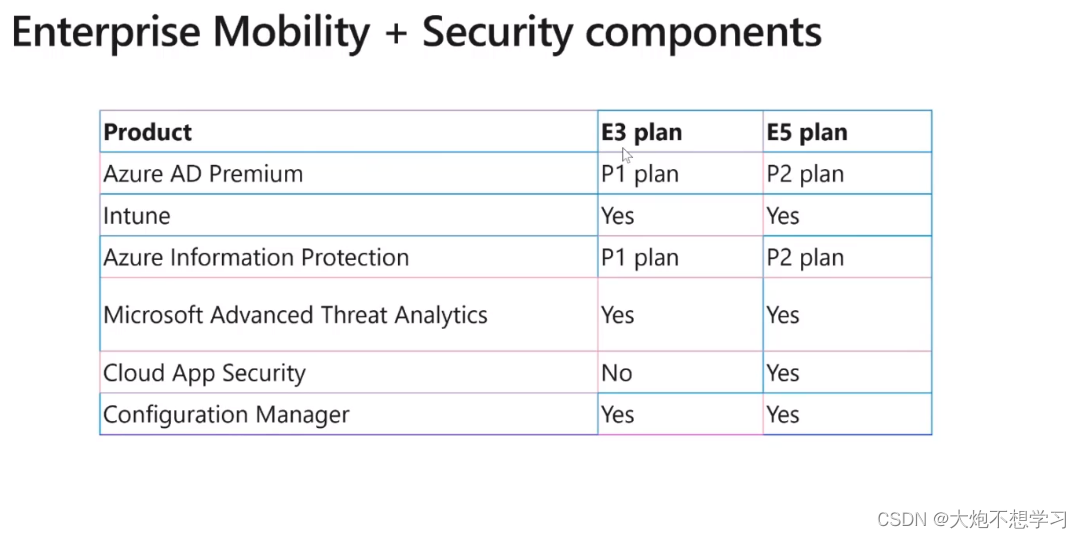 Enterprise Mobility + Security components

| Product | E3 plan | E5 plan |
|---|---|---|
| Azure AD Premium | P1 plan | P2 plan |
| Intune | Yes | Yes |
| Azure Information Protection | P1 plan | P2 plan |
| Microsoft Advanced Threat Analytics | Yes | Yes |
| Cloud App Security | No | Yes |
| Configuration Manager | Yes | Yes |

CSDN @大炮不想学习